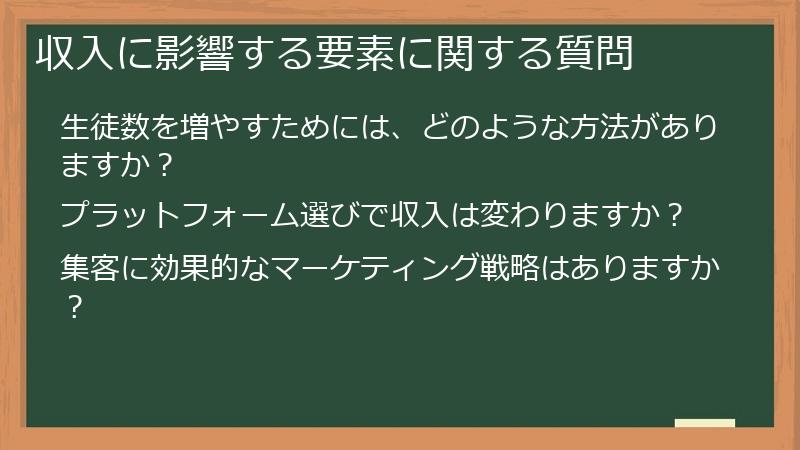 収入に影響する要素に関する質問

生徒数を増やすためには、どのような方法がありますか？

プラットフォーム選びで収入は変わりますか？

集客に効果的なマーケティング戦略はありますか？